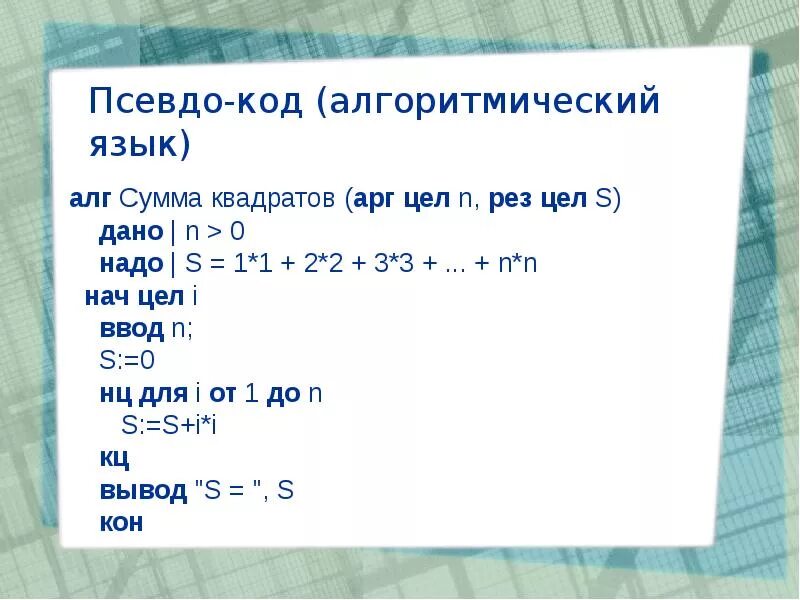 Псевдо-код (алгоритмический язык)

алг Сумма квадратов (арг цел n, рез цел S)
дано | n > 0
надо | S = 1*1 + 2*2 + 3*3 + ... + n*n
нач цел i
ввод n;
S:=0
нц для i от 1 до n
S:=S+i*i
кц
вывод "S = ", S
кон